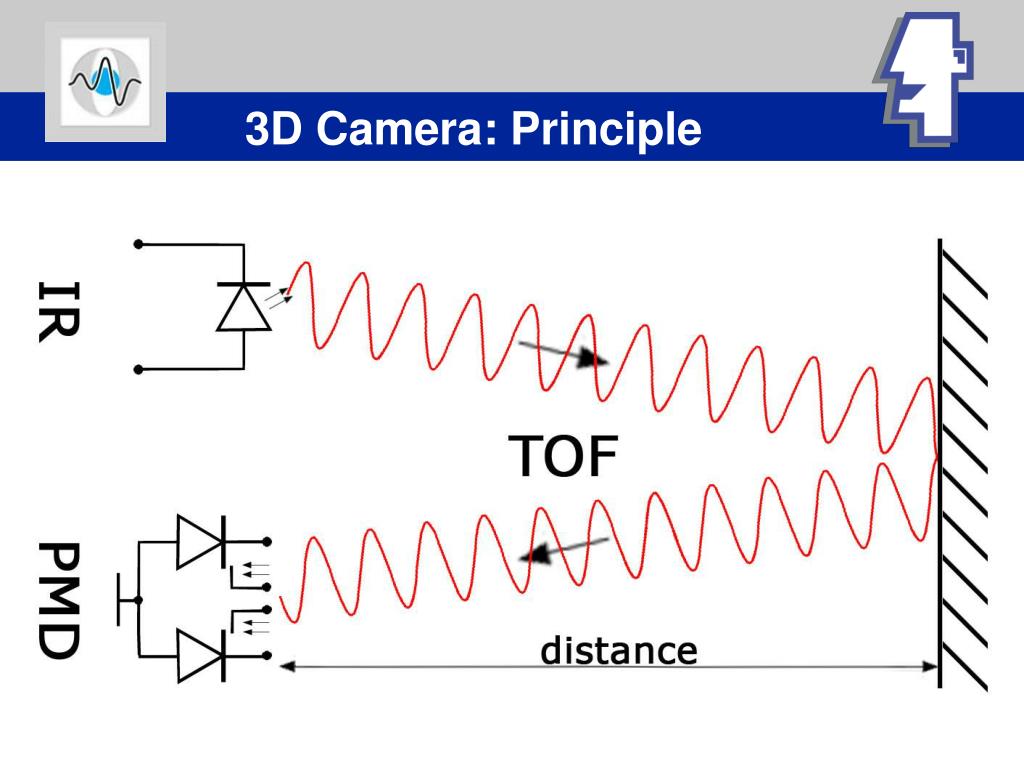 3D Camera: Principle

IR

TOF

PMD

distance